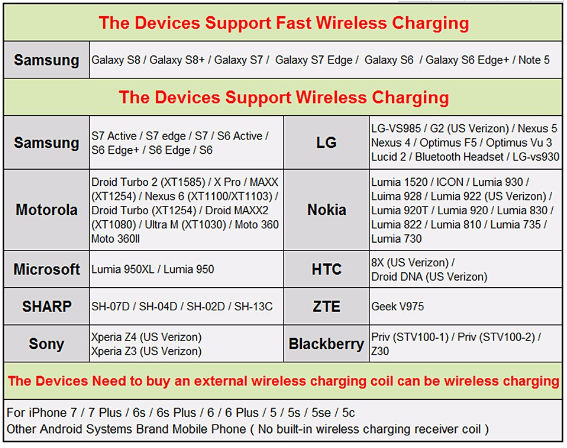 The Devices Support Fast Wireless Charging

| Samsung | Galaxy S8 / Galaxy S8+ / Galaxy S7 / Galaxy S7 Edge / Galaxy S6 / Galaxy S6 Edge+ / Note 5 |
|---|---|

The Devices Support Wireless Charging

| Samsung | S7 Active / S7 edge / S7 / S6 Active / S6 Edge+ / S6 Edge / S6 | LG | LG-VS985 / G2 (US Verizon) / Nexus 5 Nexus 4 / Optimus F5 / Optimus Vu 3 Lucid 2 / Bluetooth Headset / LG-vs930 |
|---|---|---|---|
| Motorola | Droid Turbo 2 (XT1585) / X Pro / MAXX (XT1254) / Nexus 6 (XT1100/XT1103) / Droid Turbo (XT1254) / Droid MAXX2 (XT1080) / Ultra M (XT1030) / Moto 360 Moto 360II | Nokia | Lumia 1520 / ICON / Lumia 930 / Luima 928 / Lumia 922 (US Verizon) / Lumia 920T / Lumia 920 / Lumia 830 / Lumia 822 / Lumia 810 / Lumia 735 / Lumia 730 |
| Microsoft | Lumia 950XL / Lumia 950 | HTC | 8X (US Verizon) / Droid DNA (US Verizon) |
| SHARP | SH-07D / SH-04D / SH-02D / SH-13C | ZTE | Geek V975 |
| Sony | Xperia Z4 (US Verizon) Xperia Z3 (US Verizon) | Blackberry | Priv (STV100-1) / Priv (STV100-2) / Z30 |

The Devices Need to buy an external wireless charging coil can be wireless charging

For iPhone 7 / 7 Plus / 6s / 6s Plus / 6 / 6 Plus / 5 / 5s / 5se / 5c
Other Android Systems Brand Mobile Phone ( No built-in wireless charging receiver coil )